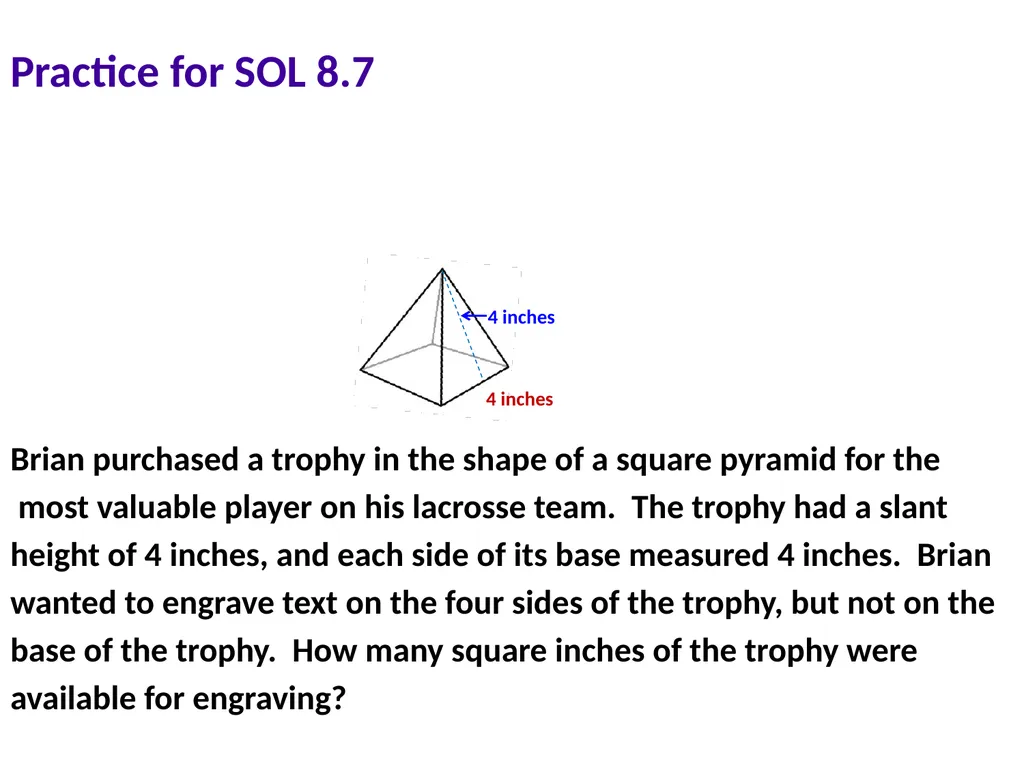 Practice for SOL 8.7

4 inches

4 inches

Brian purchased a trophy in the shape of a square pyramid for the most valuable player on his lacrosse team. The trophy had a slant height of 4 inches, and each side of its base measured 4 inches. Brian wanted to engrave text on the four sides of the trophy, but not on the base of the trophy. How many square inches of the trophy were available for engraving?